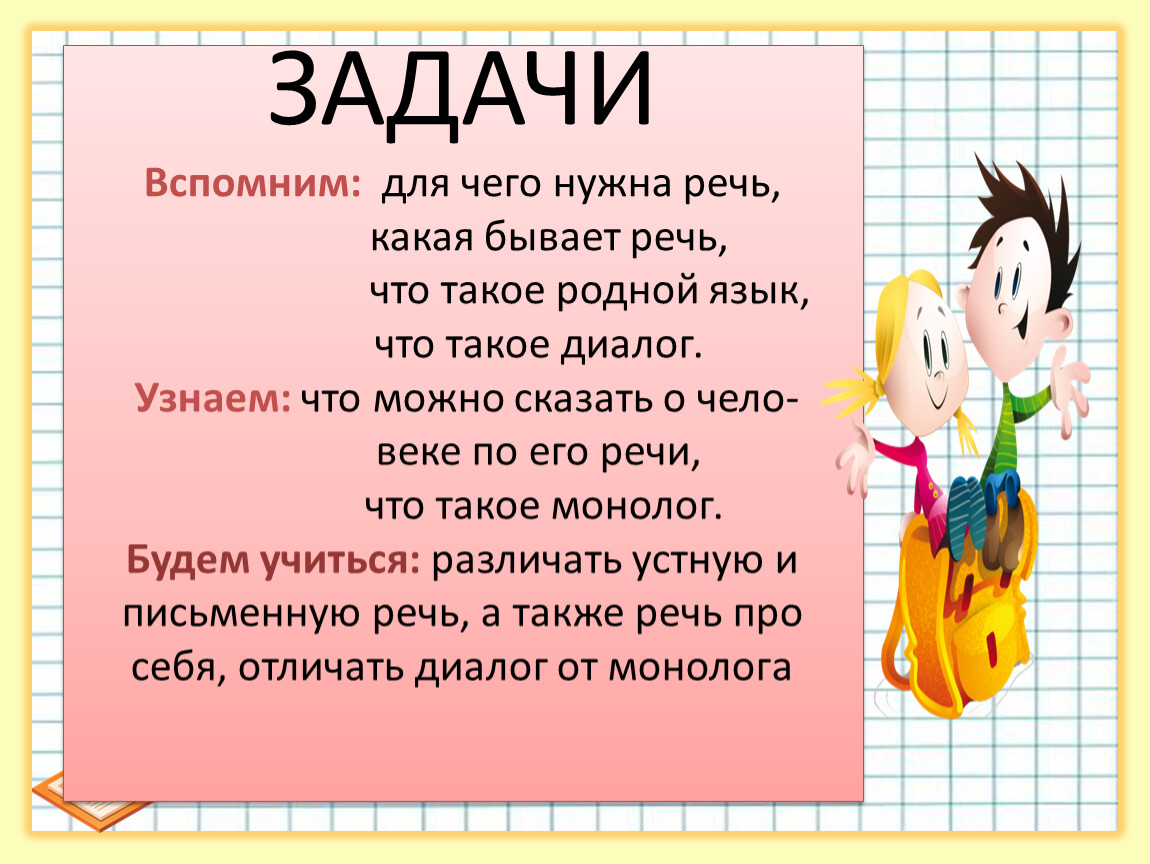 ЗАДАЧИ

Вспомним: для чего нужна речь,
какая бывает речь,
что такое родной язык,
что такое диалог.

Узнаем: что можно сказать о человеке по его речи,
что такое монолог.

Будем учиться: различать устную и письменную речь, а также речь про себя, отличать диалог от монолога